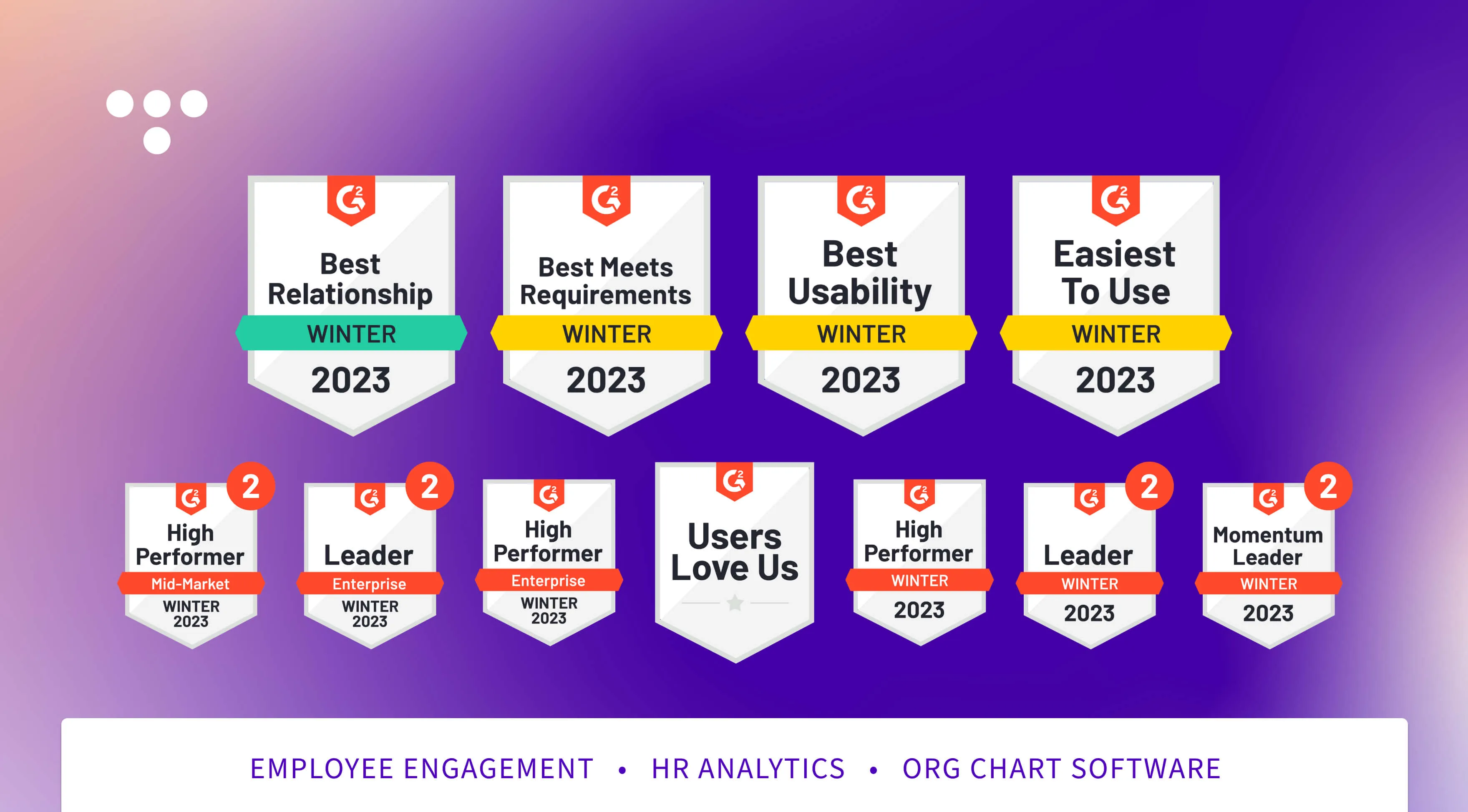 Best Relationship
WINTER
2023

Best Meets Requirements
WINTER
2023

Best Usability
WINTER
2023

Easiest To Use
WINTER
2023

2
High Performer
Mid-Market
WINTER
2023

2
Leader
Enterprise
WINTER
2023

High Performer
Enterprise
WINTER
2023

Users Love Us

High Performer
WINTER
2023

2
Leader
WINTER
2023

2
Momentum Leader
WINTER
2023

EMPLOYEE ENGAGEMENT • HR ANALYTICS • ORG CHART SOFTWARE